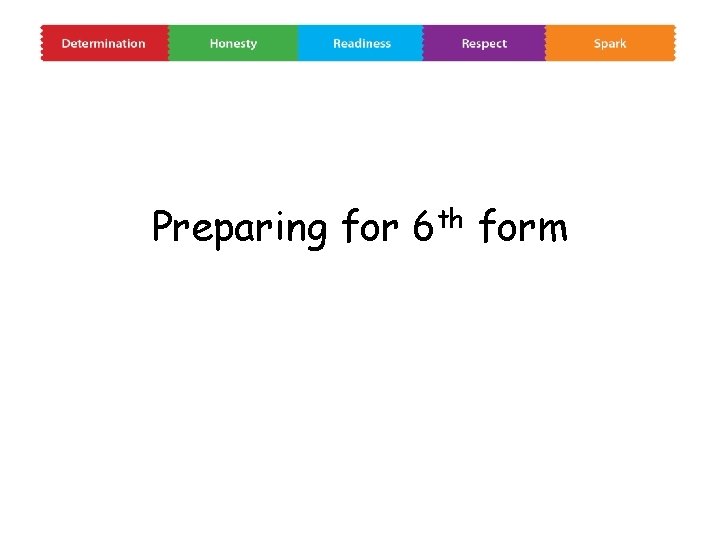 Determination Honesty Readiness Respect Spark

Preparing for 6th form